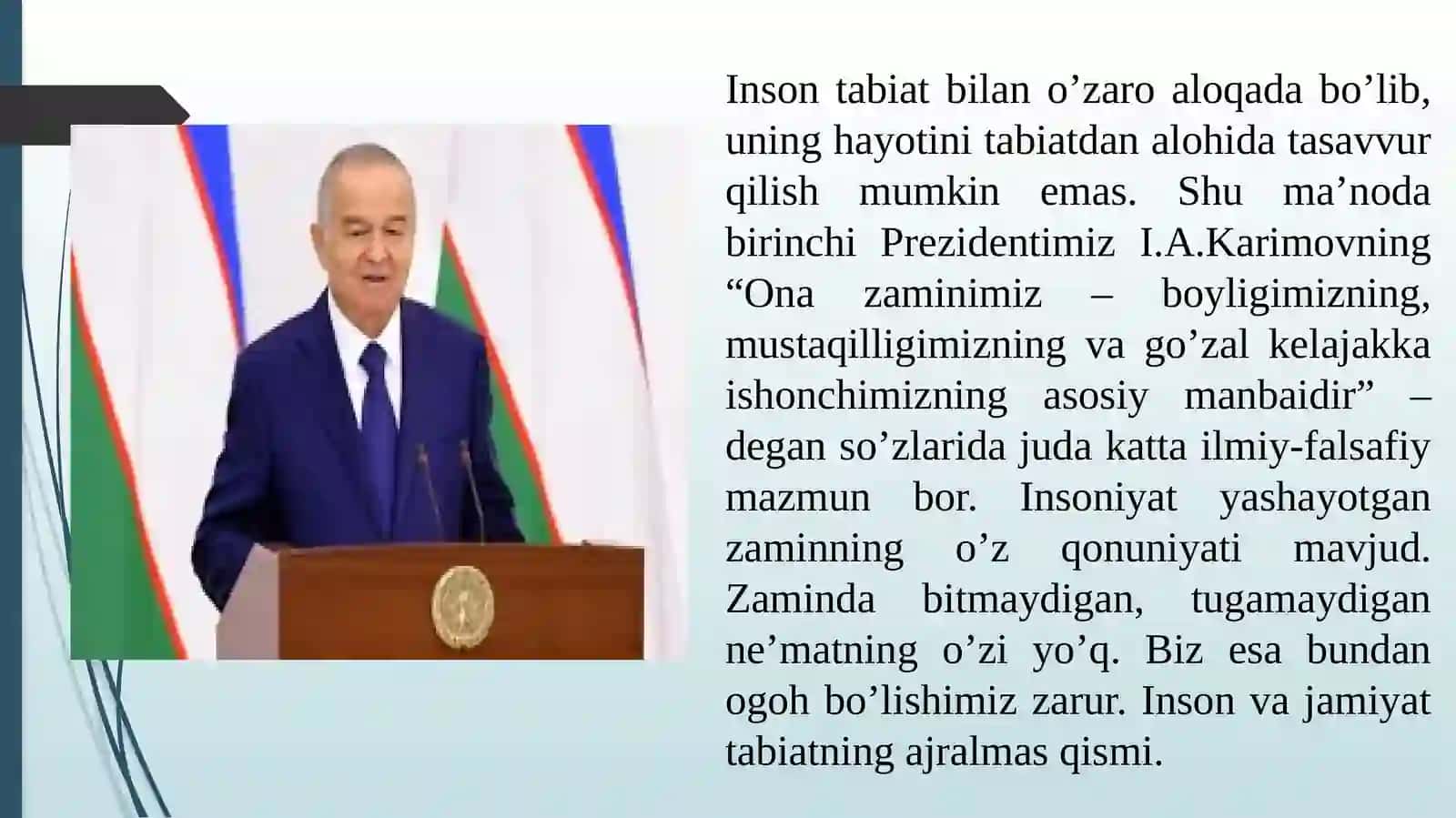 Inson tabiat bilan o’zaro aloqada bo’lib, uning hayotini tabiatdan alohida tasavvur qilish mumkin emas. Shu ma’noda birinchi Prezidentimiz I.A.Karimovning “Ona zaminimiz – boyligimizning, mustaqilligimizning va go’zal kelajakka ishonchimizning asosiy manbaidir” – degan so’zlarida juda katta ilmiy-falsafiy mazmun bor. Insoniyat yashayotgan zaminning o’z qonuniyati mavjud. Zaminda bitmaydigan, tugamaydigan ne’matning o’zi yo’q. Biz esa bundan ogoh bo’lishimiz zarur. Inson va jamiyat tabiatning ajralmas qismi.